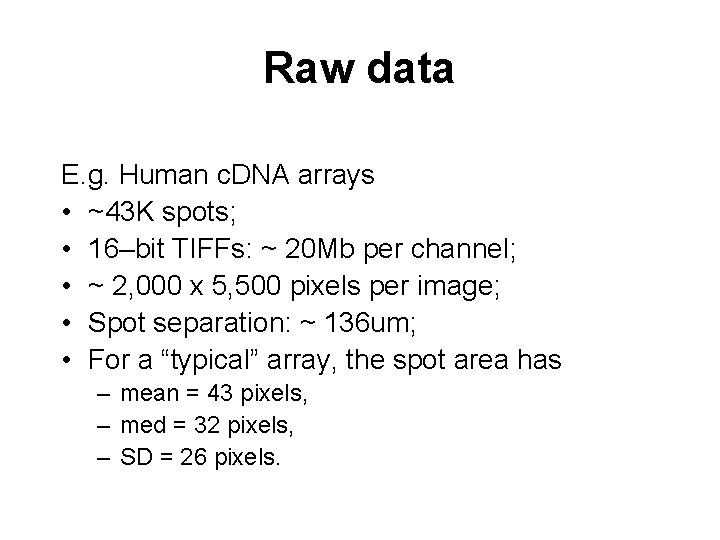 Raw data

E.g. Human cDNA arrays
• ~43K spots;
• 16–bit TIFFs: ~ 20Mb per channel;
• ~ 2,000 x 5,500 pixels per image;
• Spot separation: ~ 136um;
• For a “typical” array, the spot area has
– mean = 43 pixels,
– med = 32 pixels,
– SD = 26 pixels.